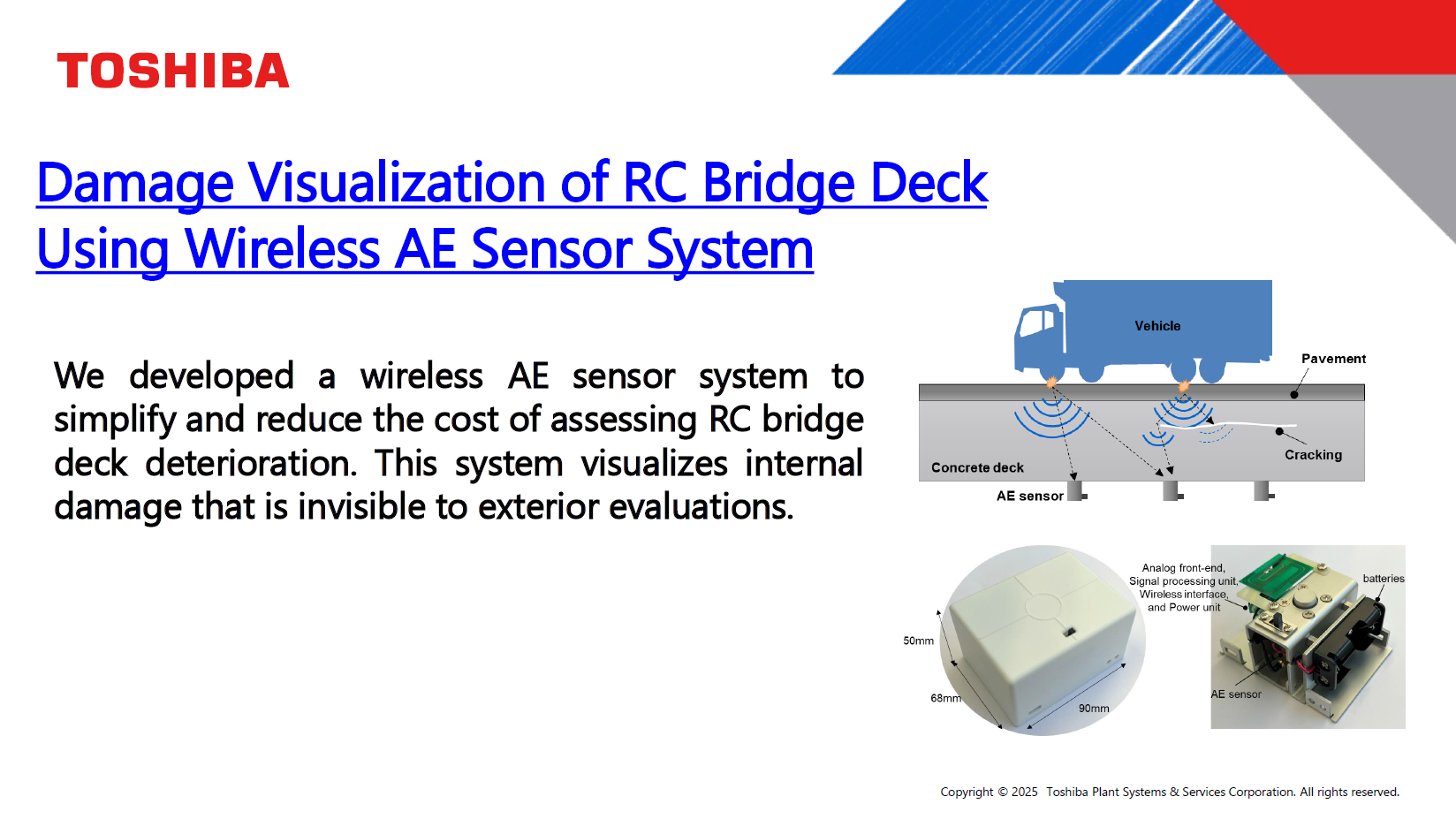 TOSHIBA

Damage Visualization of RC Bridge Deck Using Wireless AE Sensor System

We developed a wireless AE sensor system to simplify and reduce the cost of assessing RC bridge deck deterioration. This system visualizes internal damage that is invisible to exterior evaluations.

Vehicle
Pavement
Cracking
Concrete deck
AE sensor

50mm
68mm
90mm

Analog front-end, Signal processing unit, Wireless interface, and Power unit
batteries
AE sensor

Copyright © 2025 Toshiba Plant Systems & Services Corporation. All rights reserved.